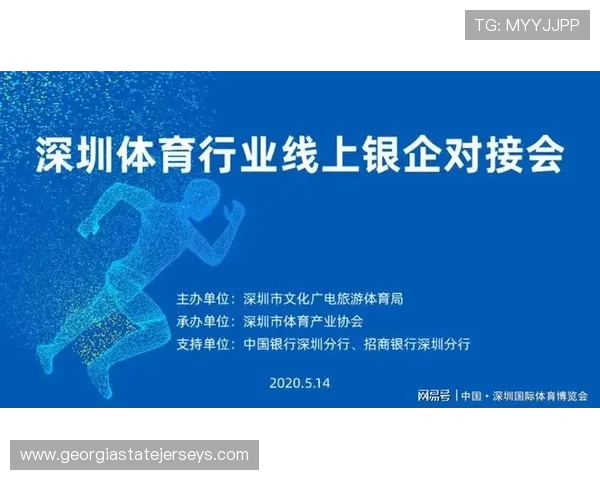 TG: MYYJJPP

深圳体育行业线上银企对接会

主办单位：深圳市文化广电旅游体育局
承办单位：深圳市体育产业协会
支持单位：中国银行深圳分行、招商银行深圳分行

2020.5.14

网易号 | 中国·深圳国际体育博览会

www.georgiastatejerseys.com